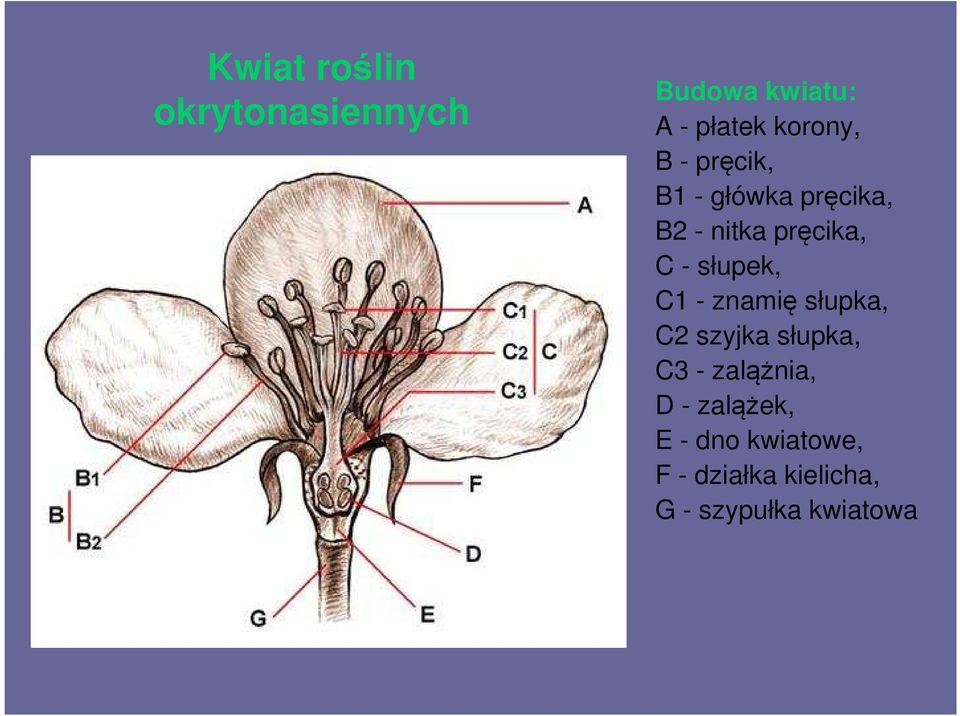 Kwiat roślin okrytonasiennych

A

C1

C2 C

C3

B1

B

B2

F

D

G

E

Budowa kwiatu:
A - płatek korony,
B - pręcik,
B1 - główka pręcika,
B2 - nitka pręcika,
C - słupek,
C1 - znamię słupka,
C2 szyjka słupka,
C3 - zalążnia,
D - zalążek,
E - dno kwiatowe,
F - działka kielicha,
G - szypułka kwiatowa